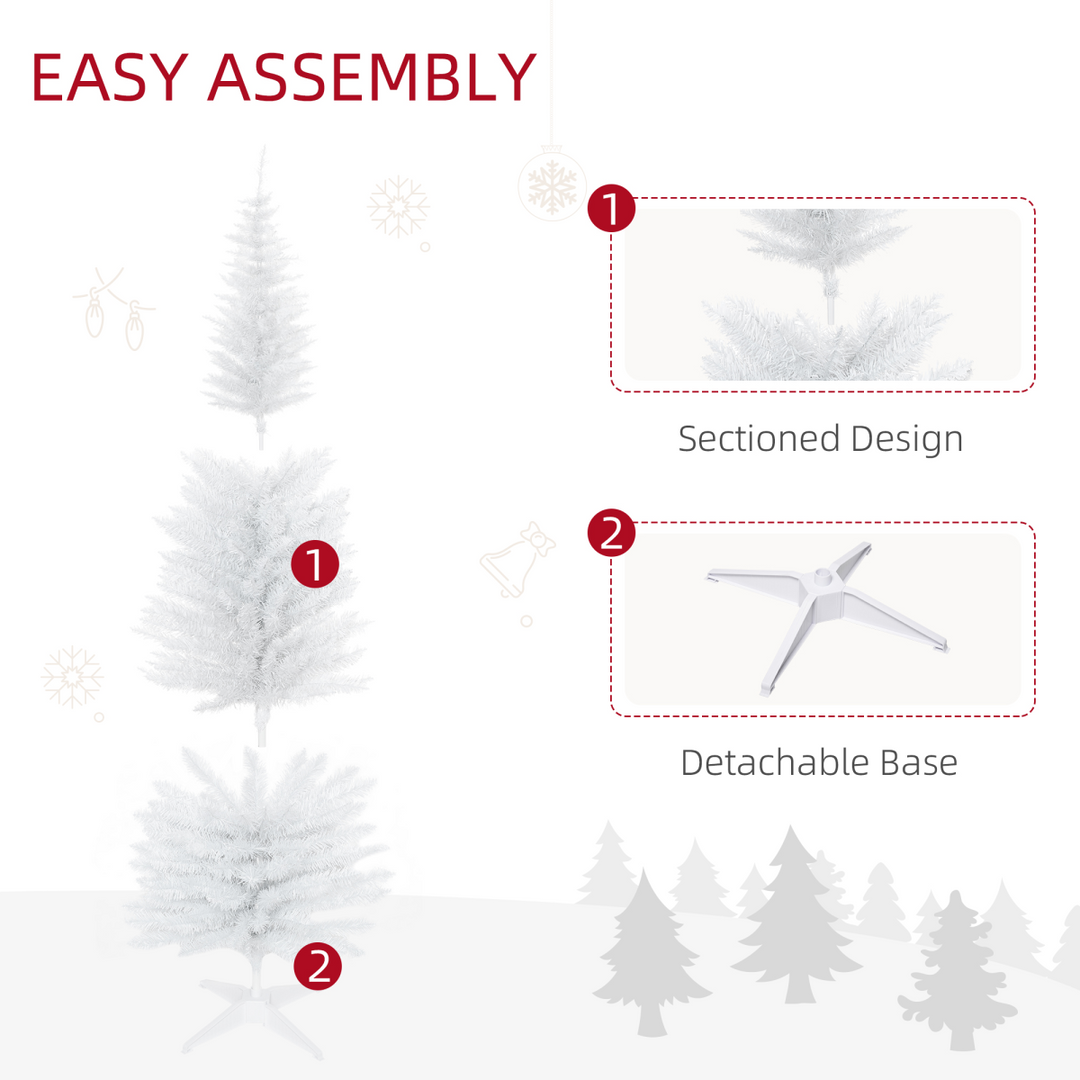 EASY ASSEMBLY

1

2

1

Sectioned Design

2

Detachable Base